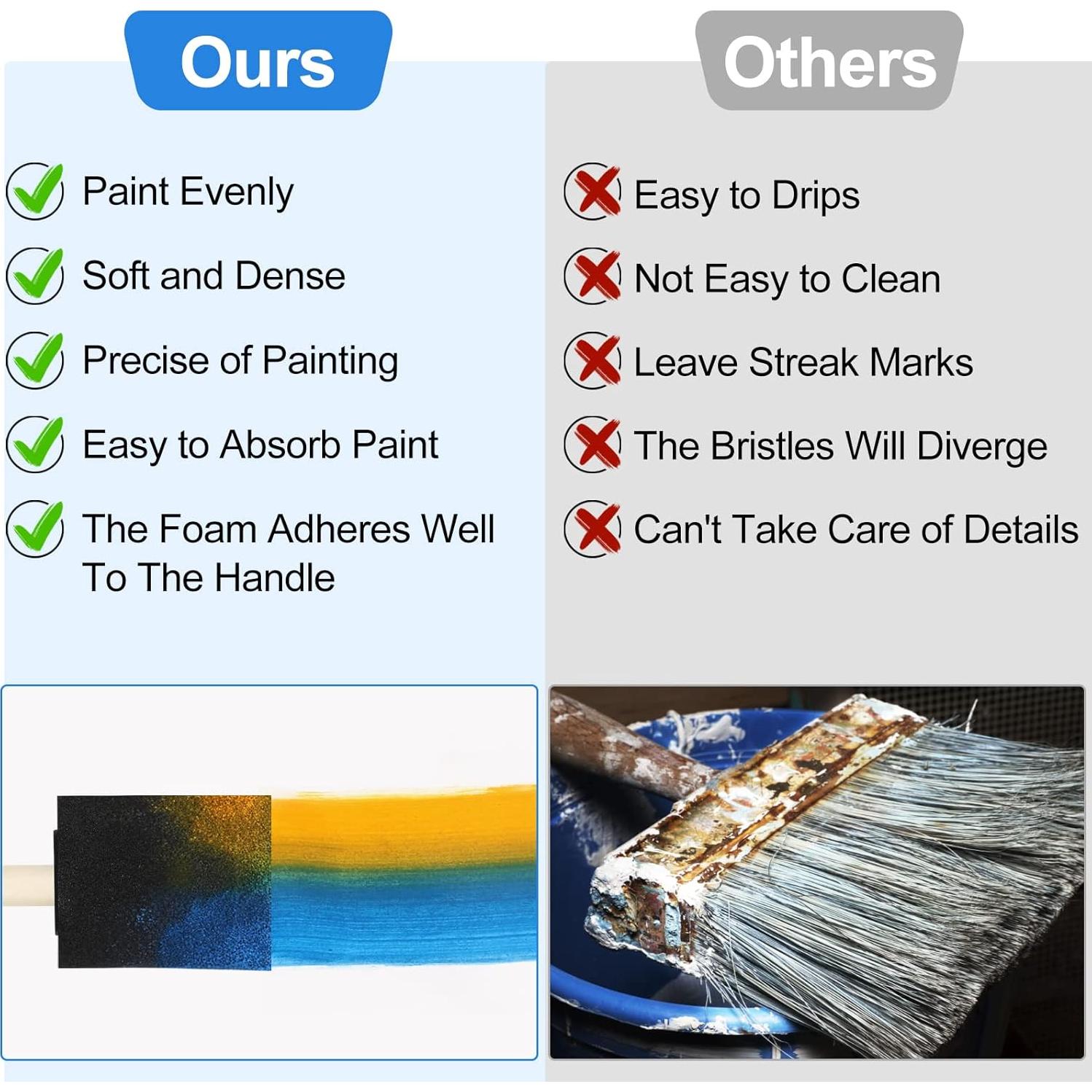 Ours

Paint Evenly

Soft and Dense

Precise of Painting

Easy to Absorb Paint

The Foam Adheres Well To The Handle

Others

Easy to Drips

Not Easy to Clean

Leave Streak Marks

The Bristles Will Diverge

Can't Take Care of Details